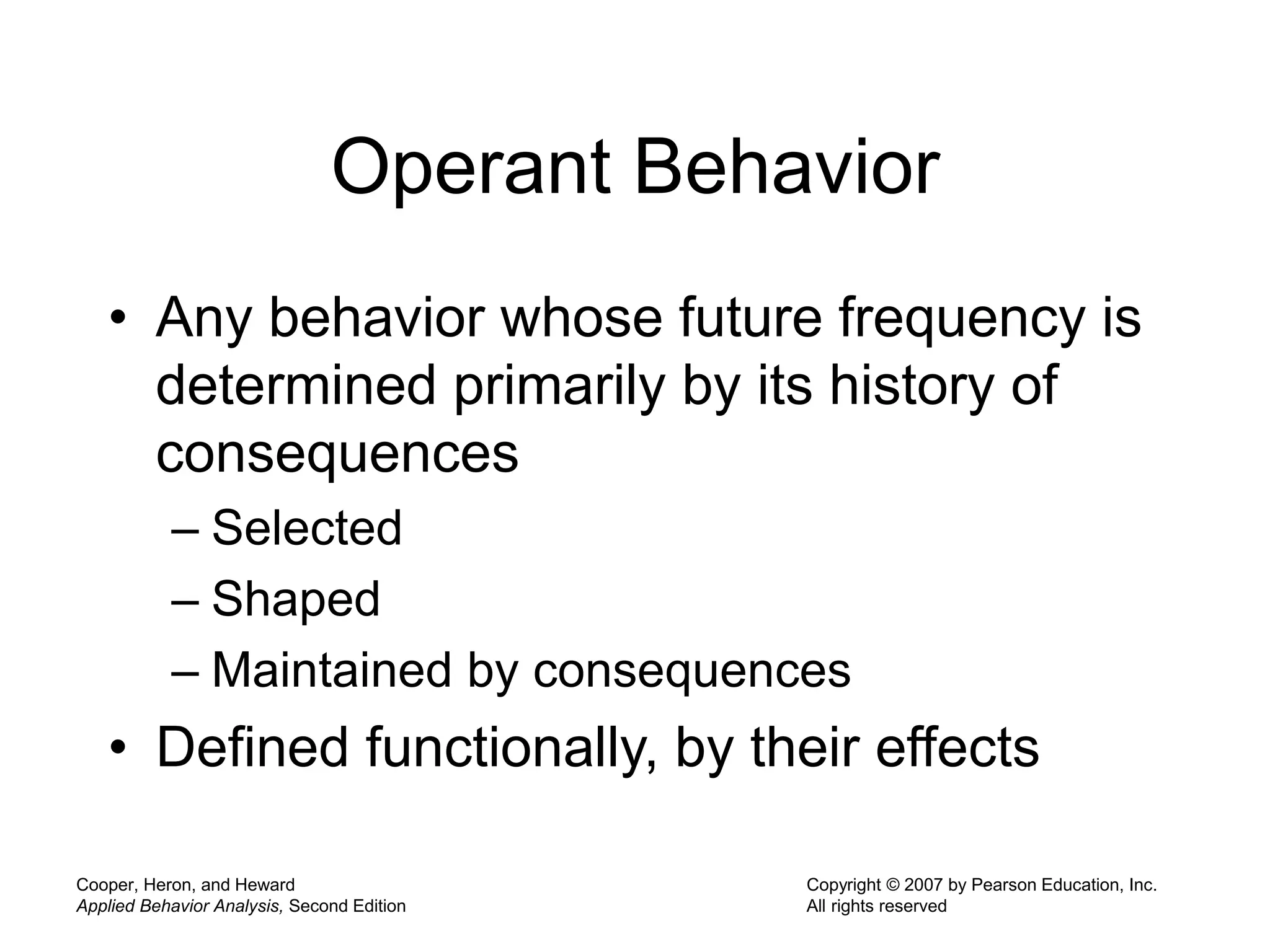 Operant Behavior

• Any behavior whose future frequency is determined primarily by its history of consequences
– Selected
– Shaped
– Maintained by consequences
• Defined functionally, by their effects

Cooper, Heron, and Heward
Applied Behavior Analysis, Second Edition

Copyright © 2007 by Pearson Education, Inc.
All rights reserved